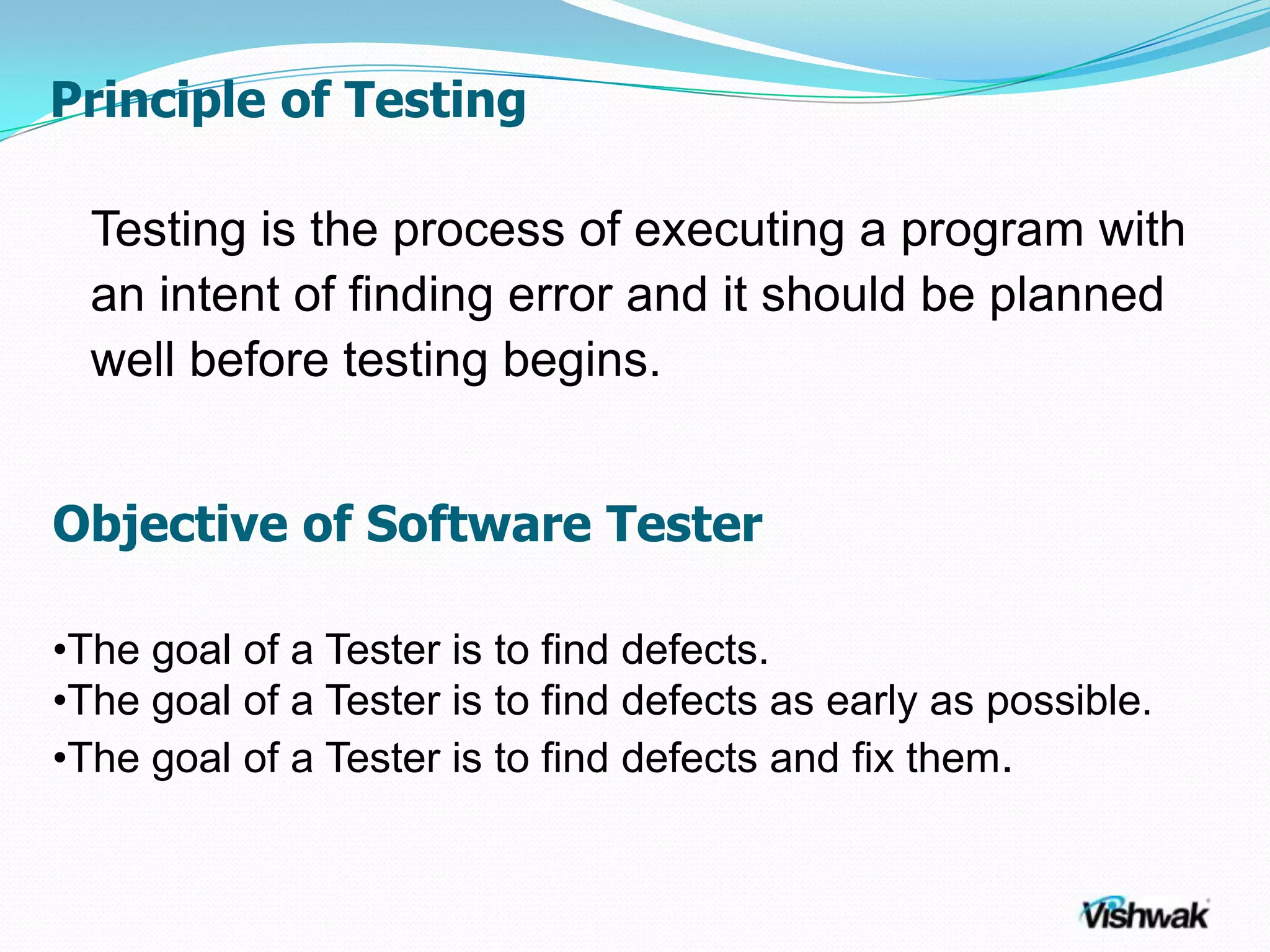 Principle of Testing

Testing is the process of executing a program with an intent of finding error and it should be planned well before testing begins.

Objective of Software Tester

•The goal of a Tester is to find defects.
•The goal of a Tester is to find defects as early as possible.
•The goal of a Tester is to find defects and fix them.

Vishwak